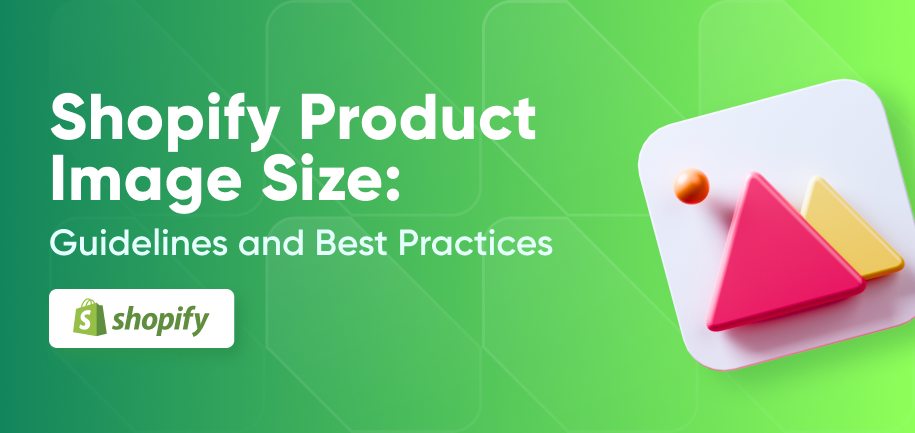 Shopify Product Image Size:
Guidelines and Best Practices

shopify